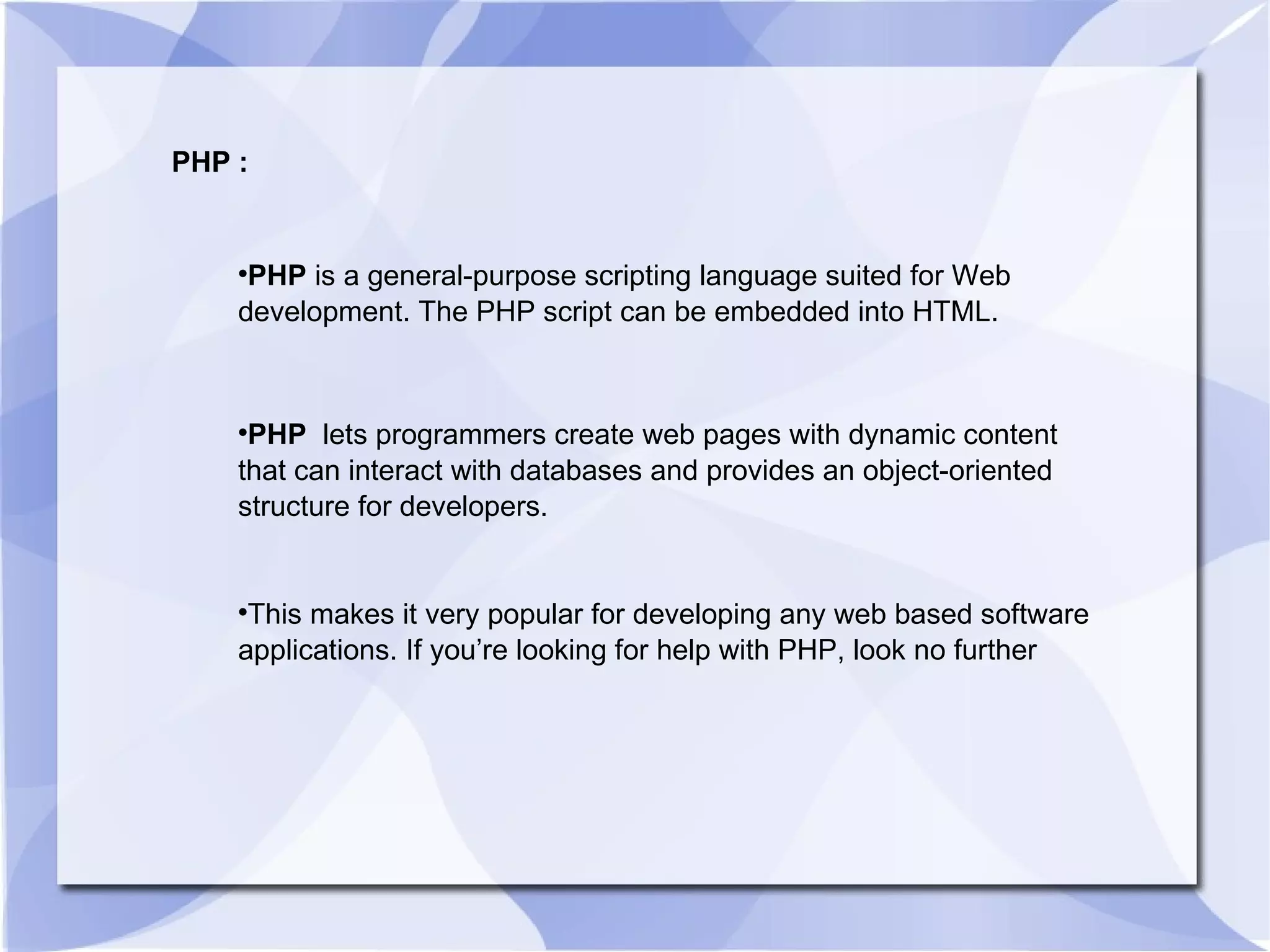 PHP :

•PHP is a general-purpose scripting language suited for Web development. The PHP script can be embedded into HTML.

•PHP  lets programmers create web pages with dynamic content that can interact with databases and provides an object-oriented structure for developers.

•This makes it very popular for developing any web based software applications. If you’re looking for help with PHP, look no further